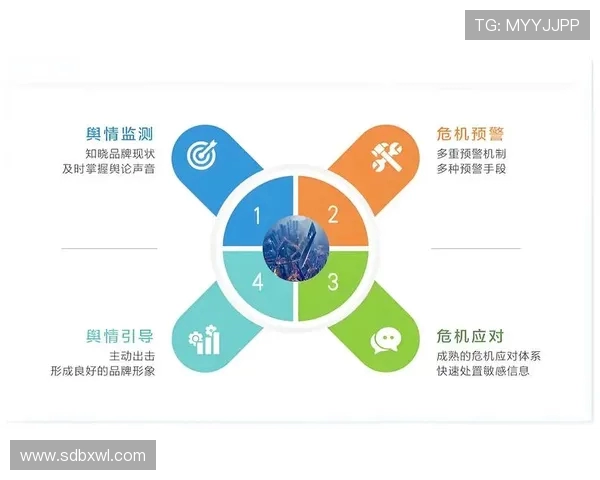 TG: MYYJJPP

舆情监测
知晓品牌现状
及时掌握舆论声音

危机预警
多重预警机制
多种预警手段

1
2
4
3

舆情引导
主动出击
形成良好的品牌形象

危机应对
成熟的危机应对体系
快速处置敏感信息

www.sdbxwl.com